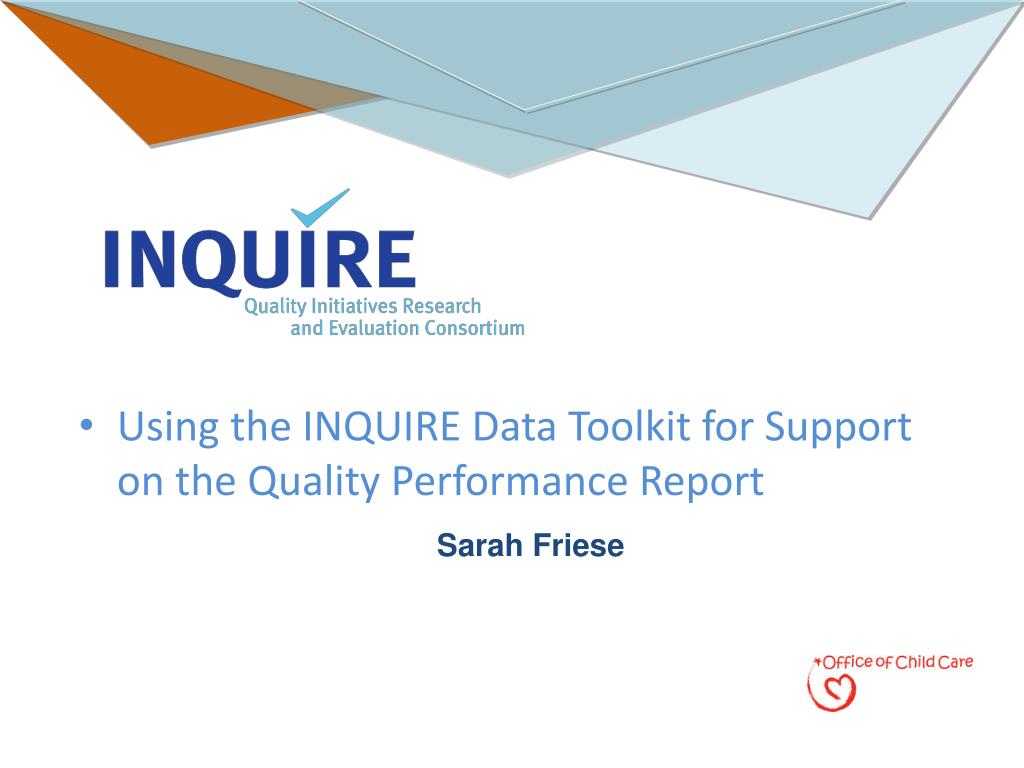 INQUIRE
Quality Initiatives Research and Evaluation Consortium

• Using the INQUIRE Data Toolkit for Support on the Quality Performance Report

Sarah Friese

Office of Child Care